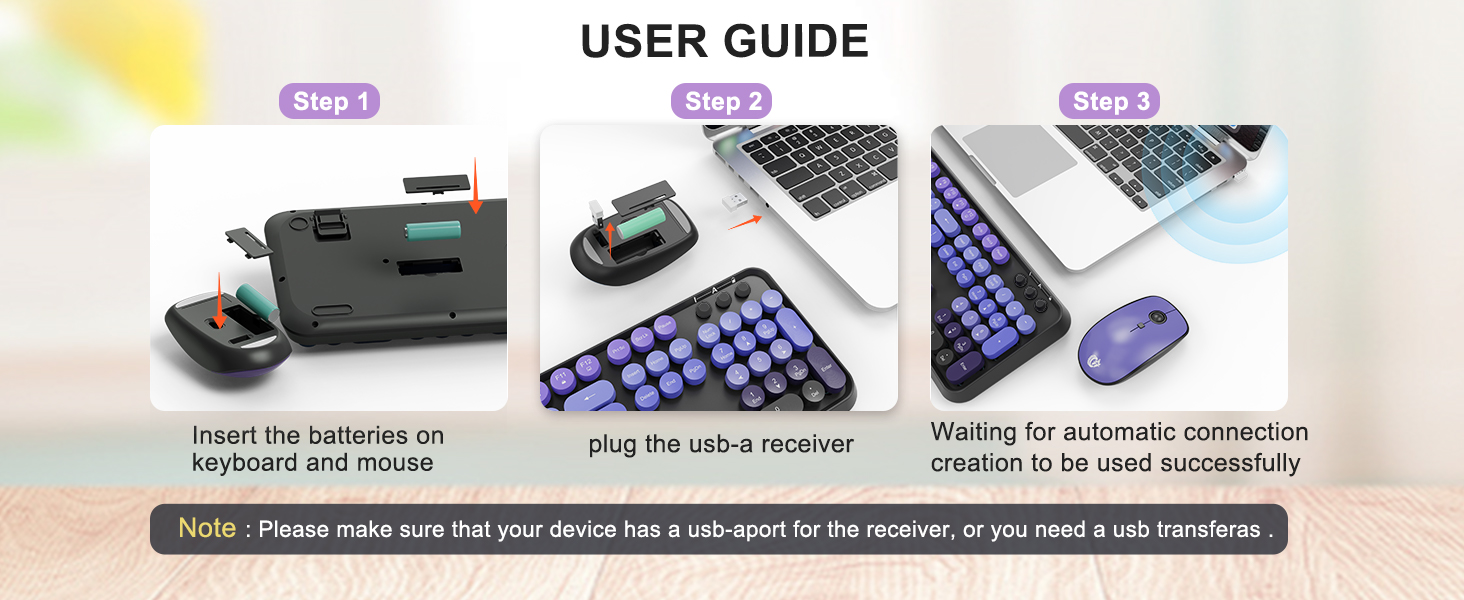 USER GUIDE

Step 1

Insert the batteries on keyboard and mouse

Step 2

plug the usb-a receiver

Step 3

Waiting for automatic connection creation to be used successfully

Note : Please make sure that your device has a usb-aport for the receiver, or you need a usb transferas .